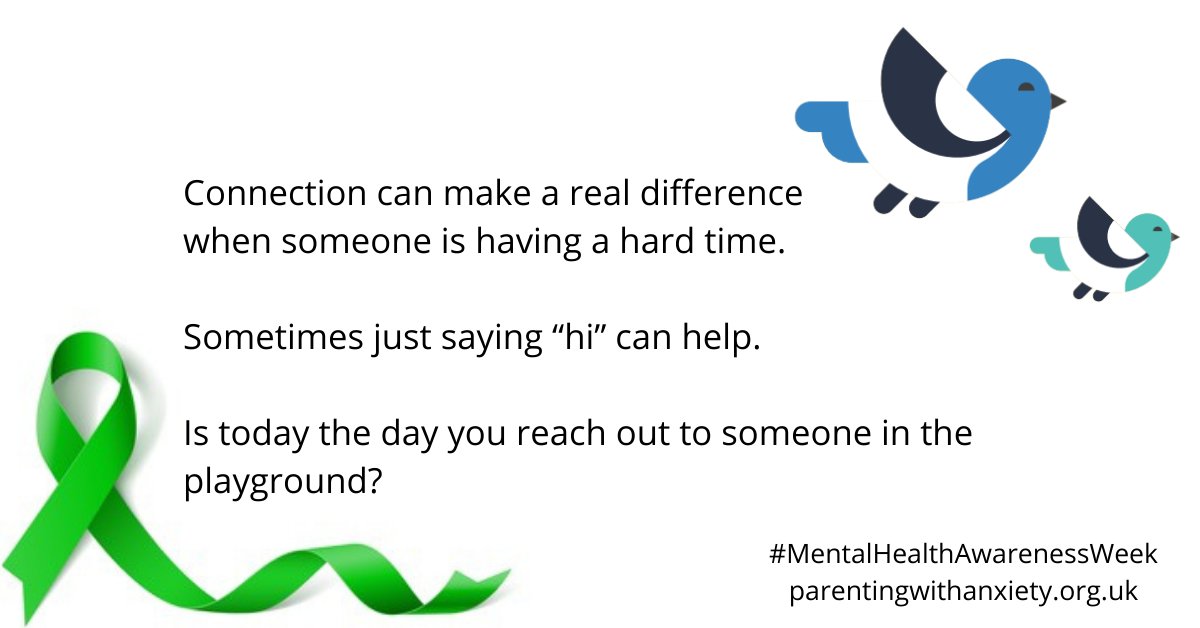 Connection can make a real difference when someone is having a hard time.

Sometimes just saying “hi” can help.

Is today the day you reach out to someone in the playground?

#MentalHealthAwarenessWeek
parentingwithanxiety.org.uk